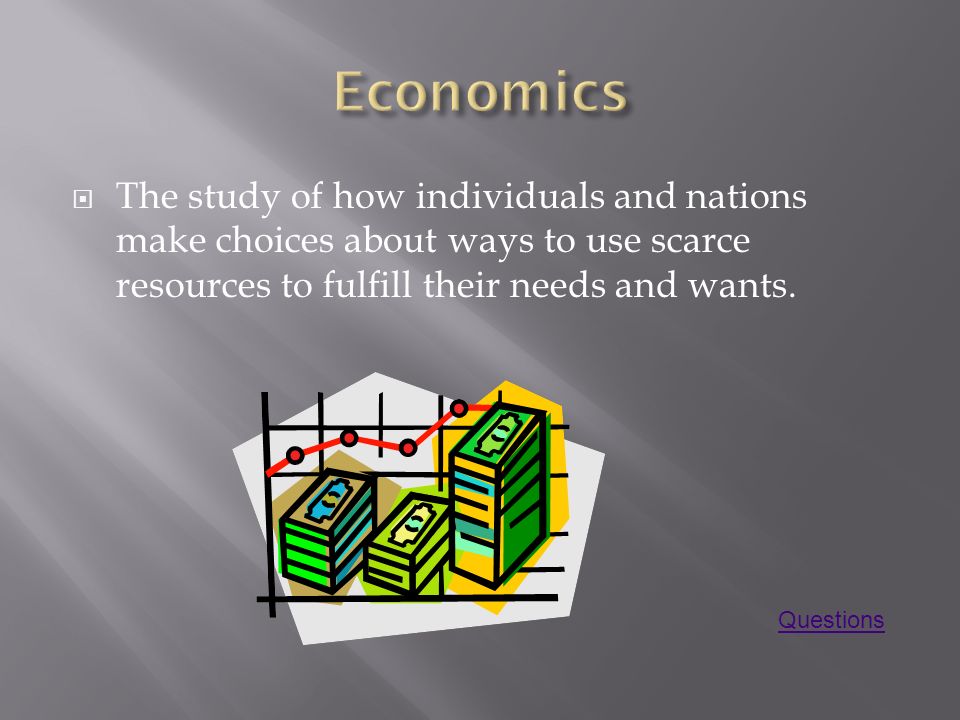 Economics

The study of how individuals and nations make choices about ways to use scarce resources to fulfill their needs and wants.

Questions